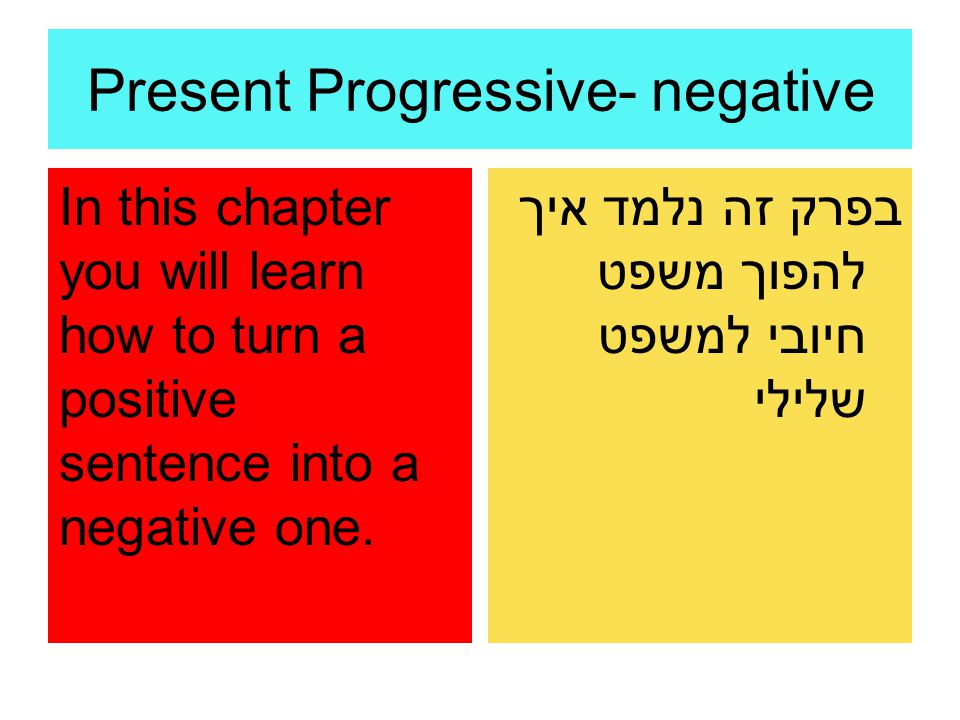 Present Progressive- negative

In this chapter you will learn how to turn a positive sentence into a negative one.

בפרק זה נלמד איך להפוך משפט חיובי למשפט שלילי